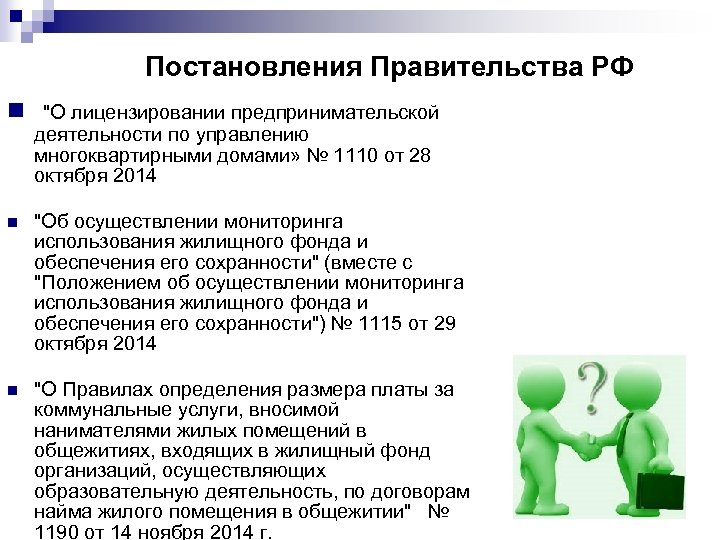 Постановления Правительства РФ

"О лицензировании предпринимательской деятельности по управлению многоквартирными домами» № 1110 от 28 октября 2014

"Об осуществлении мониторинга использования жилищного фонда и обеспечения его сохранности" (вместе с "Положением об осуществлении мониторинга использования жилищного фонда и обеспечения его сохранности") № 1115 от 29 октября 2014

"О Правилах определения размера платы за коммунальные услуги, вносимой нанимателями жилых помещений в общежитиях, входящих в жилищный фонд организаций, осуществляющих образовательную деятельность, по договорам найма жилого помещения в общежитии" № 1190 от 14 ноября 2014 г.

?